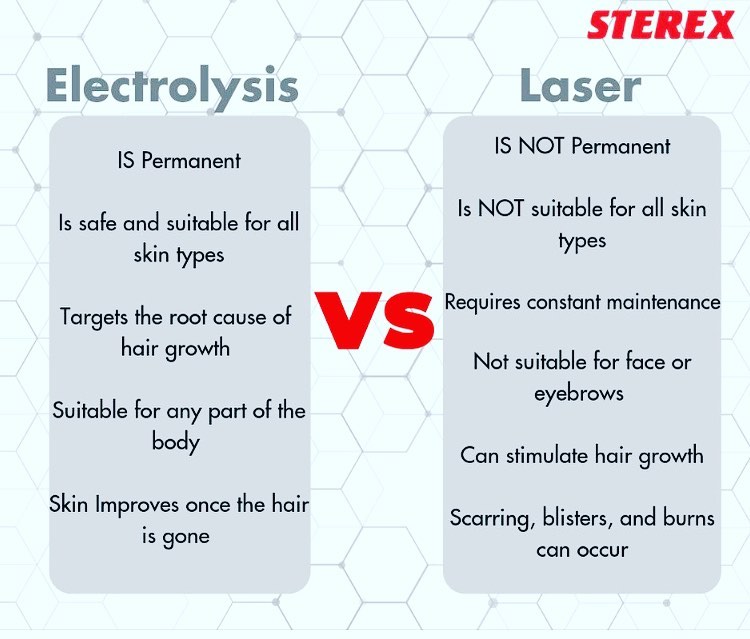 STEREX

Electrolysis

IS Permanent

Is safe and suitable for all skin types

Targets the root cause of hair growth

Suitable for any part of the body

Skin Improves once the hair is gone

VS

Laser

IS NOT Permanent

Is NOT suitable for all skin types

Requires constant maintenance

Not suitable for face or eyebrows

Can stimulate hair growth

Scarring, blisters, and burns can occur